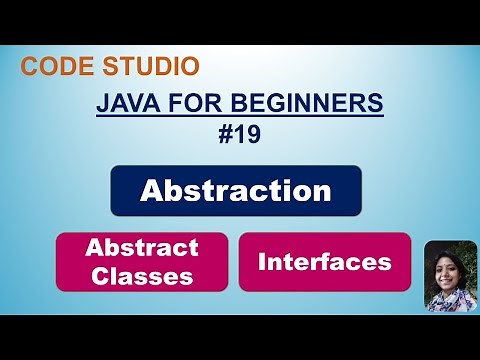 CODE STUDIO

JAVA FOR BEGINNERS
#19

Abstraction

Abstract Classes

Interfaces